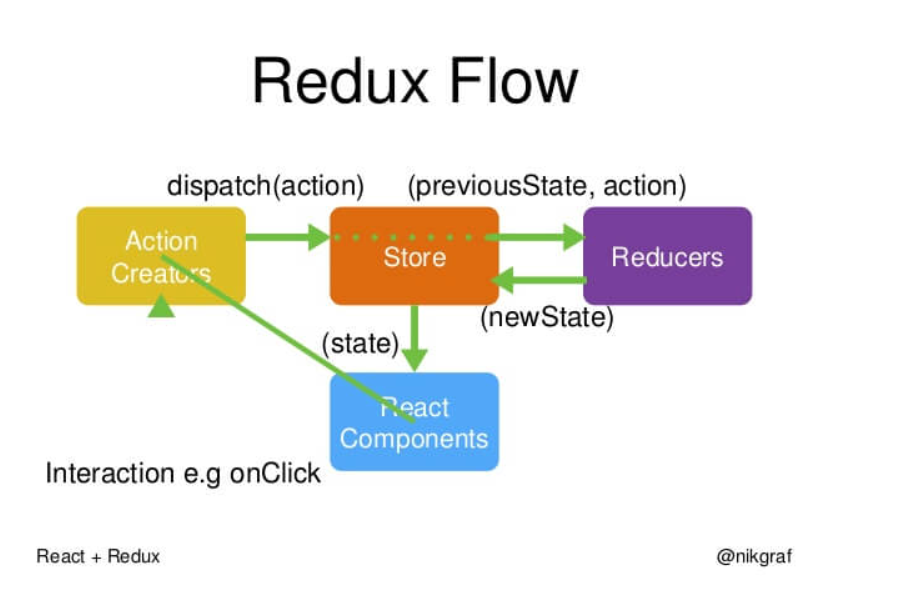 Redux Flow

dispatch(action)

(previousState, action)

Action Creators

Store

Reducers

(newState)

(state)

React Components

Interaction e.g onClick

React + Redux

@nikgraf